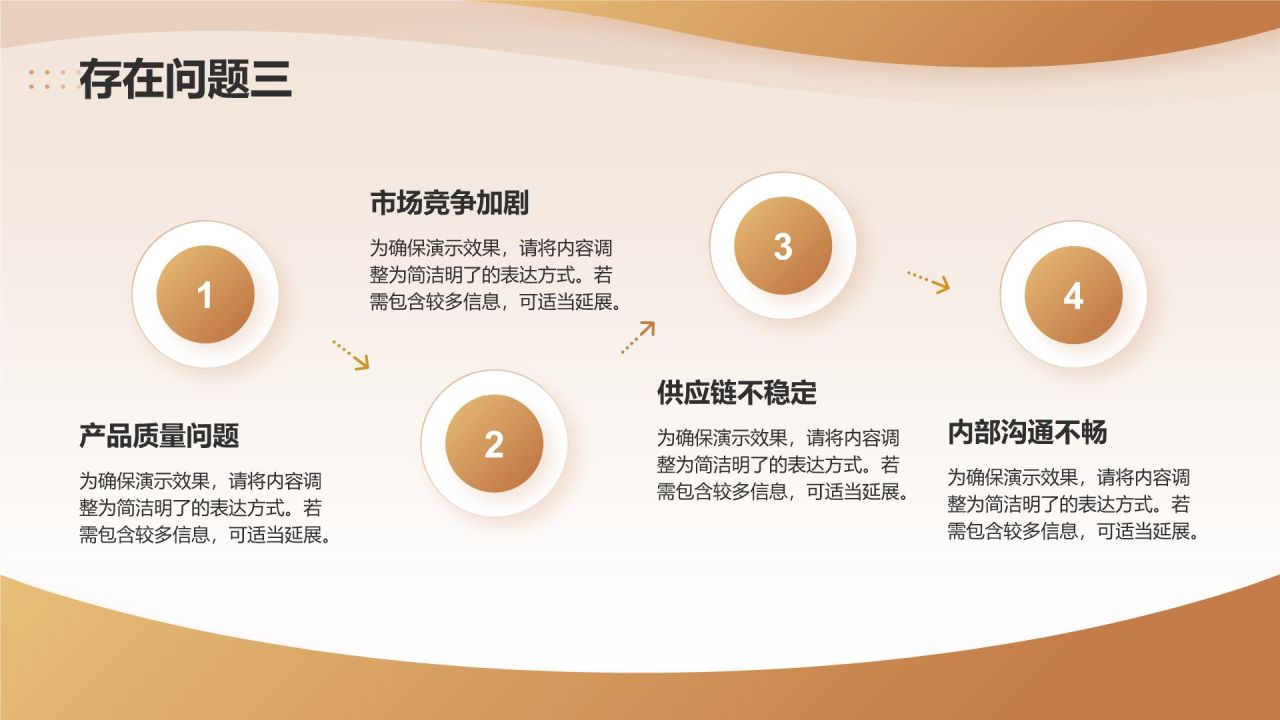 存在问题三

1

产品质量问题

为确保演示效果，请将内容调整为简洁明了的表达方式。若需包含较多信息，可适当延展。

市场竞争加剧

为确保演示效果，请将内容调整为简洁明了的表达方式。若需包含较多信息，可适当延展。

2

3

供应链不稳定

为确保演示效果，请将内容调整为简洁明了的表达方式。若需包含较多信息，可适当延展。

4

内部沟通不畅

为确保演示效果，请将内容调整为简洁明了的表达方式。若需包含较多信息，可适当延展。